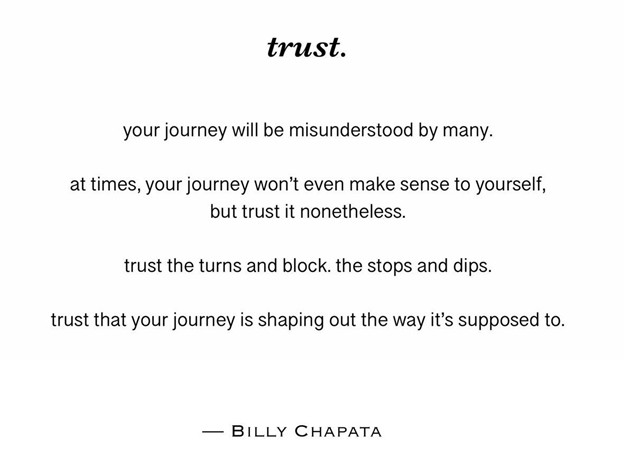 trust.

your journey will be misunderstood by many.

at times, your journey won't even make sense to yourself, but trust it nonetheless.

trust the turns and block. the stops and dips.

trust that your journey is shaping out the way it's supposed to.

— BILLY CHAPATA